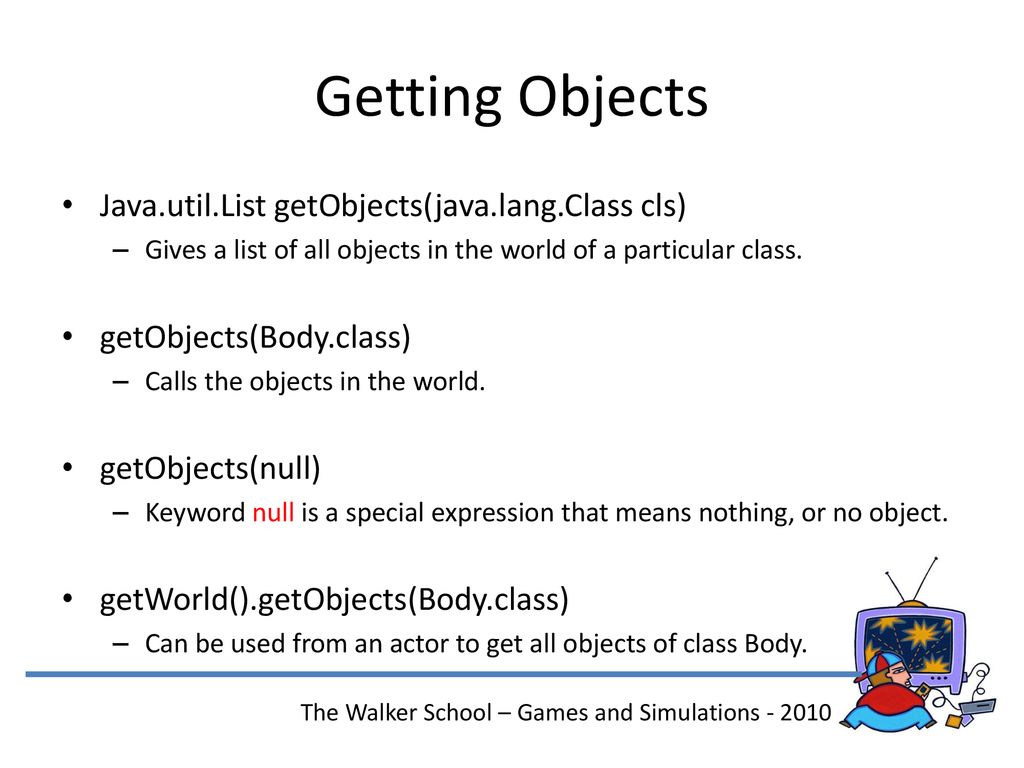 Getting Objects

• Java.util.List getObjects(java.lang.Class cls)
– Gives a list of all objects in the world of a particular class.

• getObjects(Body.class)
– Calls the objects in the world.

• getObjects(null)
– Keyword null is a special expression that means nothing, or no object.

• getWorld().getObjects(Body.class)
– Can be used from an actor to get all objects of class Body.

The Walker School – Games and Simulations - 2010